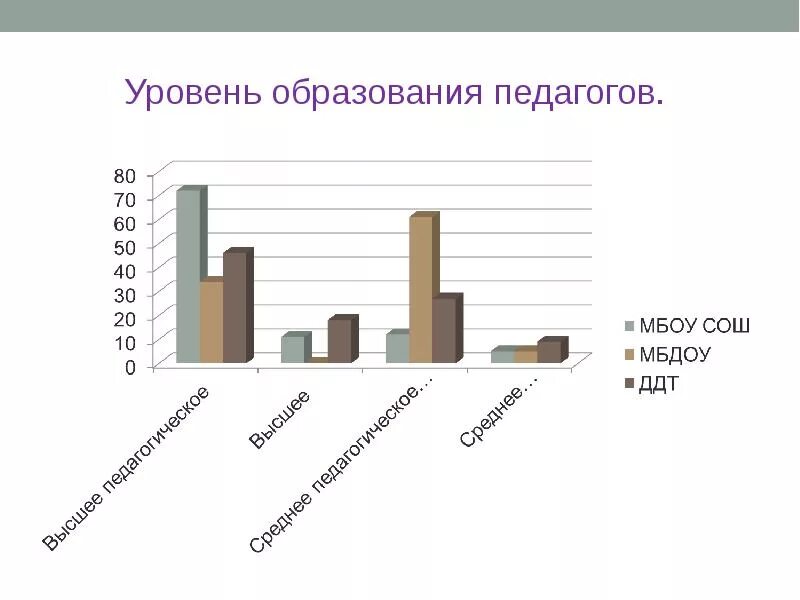 Уровень образования педагогов.

80
70
60
50
40
30
20
10
0

Высшее педагогическое
Высшее
Среднее педагогическое…
Среднее…

МБОУ СОШ
МБДОУ
ДДТ